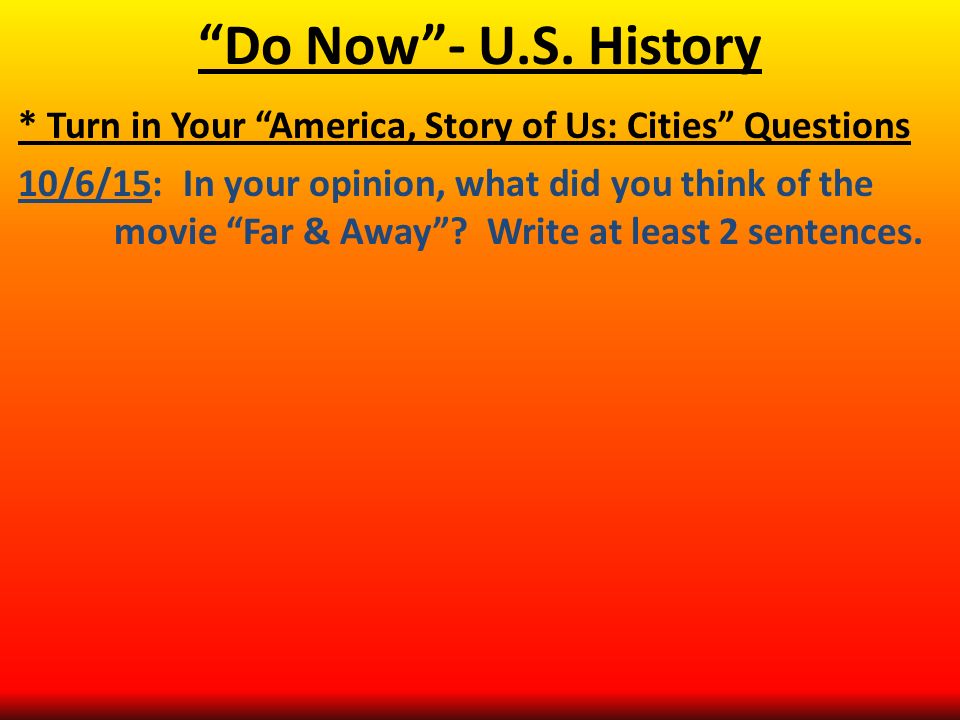 “Do Now”- U.S. History

* Turn in Your “America, Story of Us: Cities” Questions

10/6/15: In your opinion, what did you think of the movie “Far & Away”? Write at least 2 sentences.